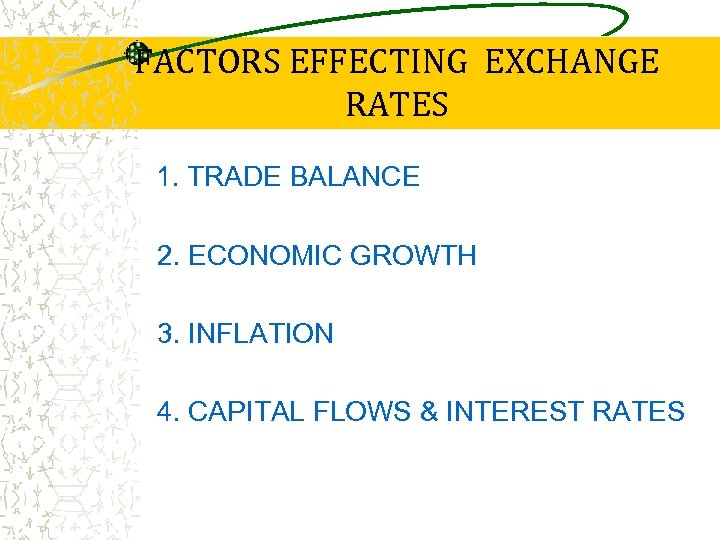 FACTORS EFFECTING EXCHANGE RATES

1. TRADE BALANCE

2. ECONOMIC GROWTH

3. INFLATION

4. CAPITAL FLOWS & INTEREST RATES